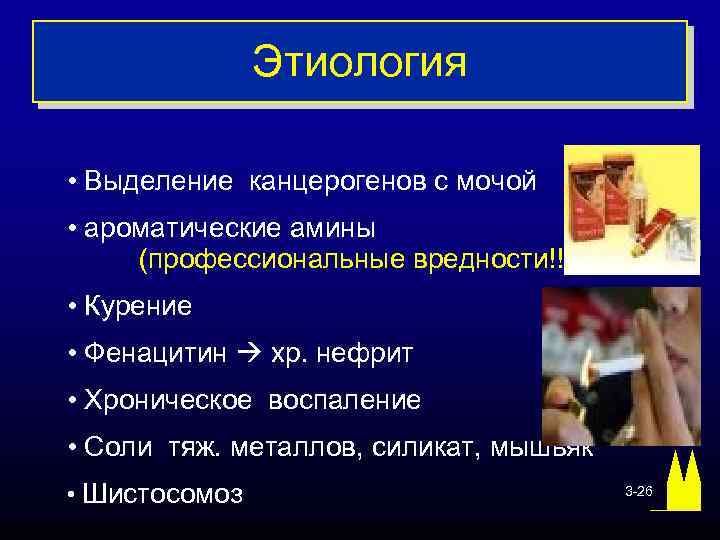 Этиология

• Выделение канцерогенов с мочой

• ароматические амины (профессиональные вредности!!

• Курение

• Фенацитин → хр. нефрит

• Хроническое воспаление

• Соли тяж. металлов, силикат, мышьяк

• Шистосомоз

3-26